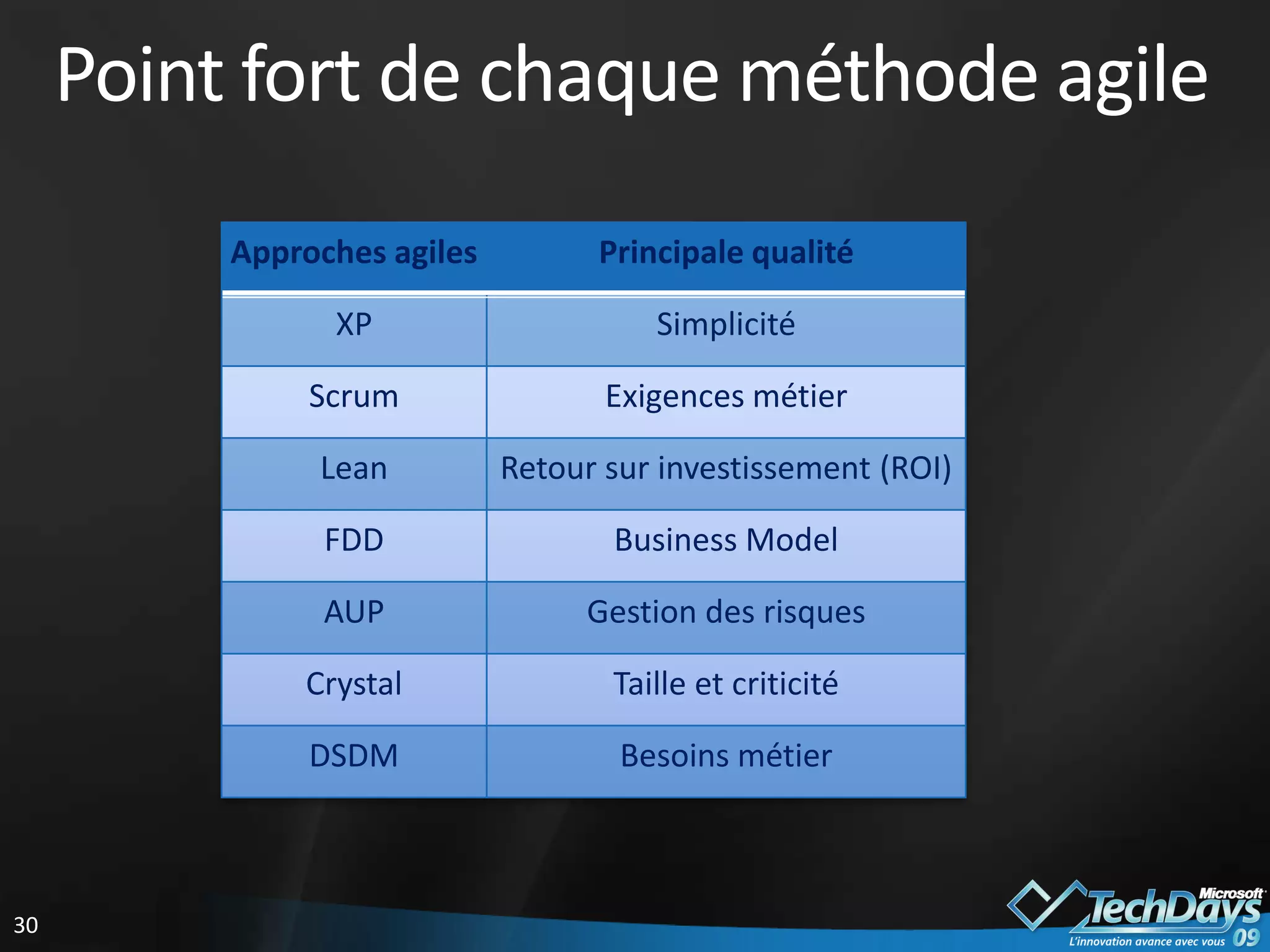 Point fort de chaque méthode agile

| Approches agiles | Principale qualité |
|---|---|
| XP | Simplicité |
| Scrum | Exigences métier |
| Lean | Retour sur investissement (ROI) |
| FDD | Business Model |
| AUP | Gestion des risques |
| Crystal | Taille et criticité |
| DSDM | Besoins métier |

30

Microsoft TechDays 09
L'innovation avance avec vous